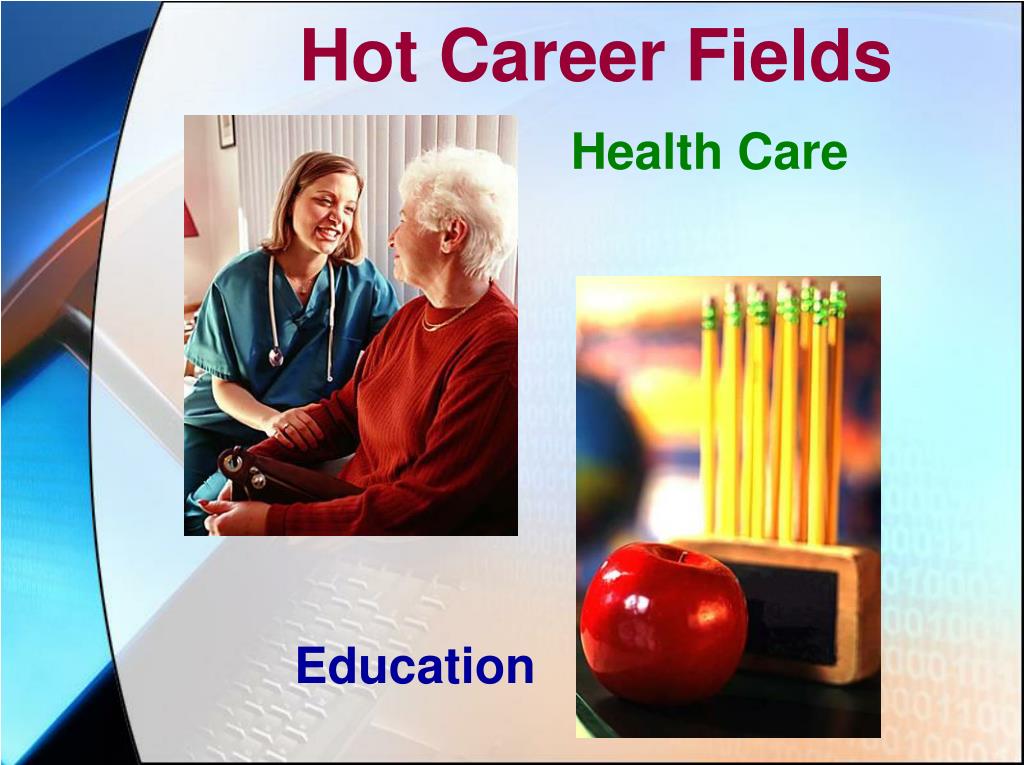 Hot Career Fields

Health Care

Education